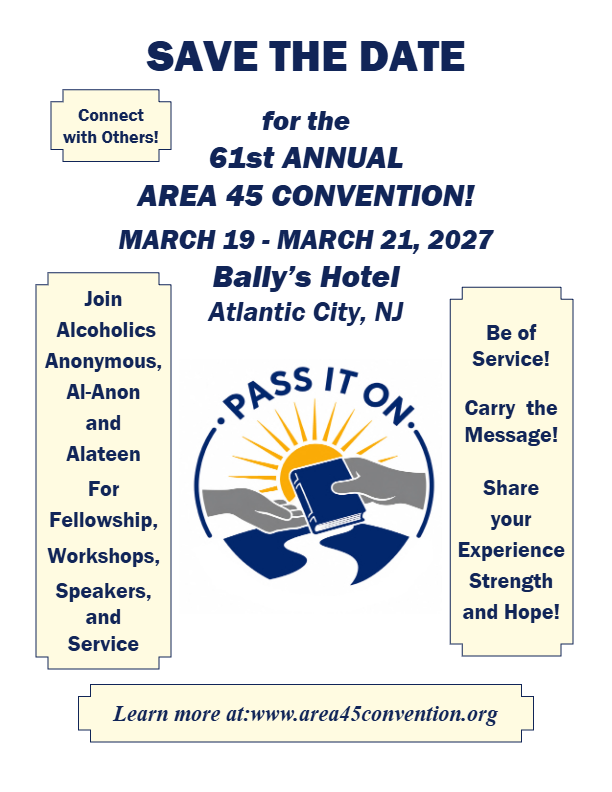 SAVE THE DATE

Connect with Others!

for the
61st ANNUAL
AREA 45 CONVENTION!

MARCH 19 - MARCH 21, 2027

Bally's Hotel
Atlantic City, NJ

Join Alcoholics Anonymous, Al-Anon and Alateen For Fellowship, Workshops, Speakers, and Service

PASS IT ON

Be of Service!

Carry the Message!

Share your Experience Strength and Hope!

Learn more at:www.area45convention.org